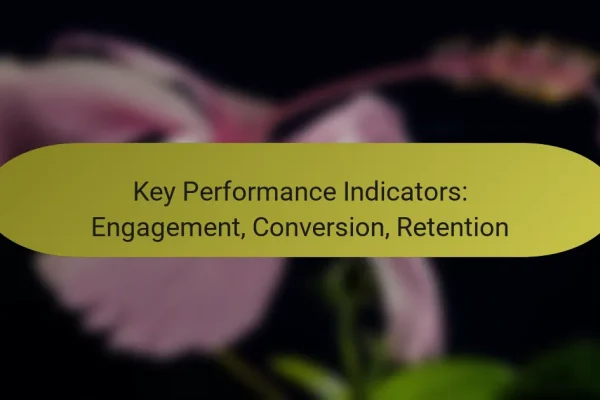 Key Performance Indicators: Engagement, Conversion, Retention